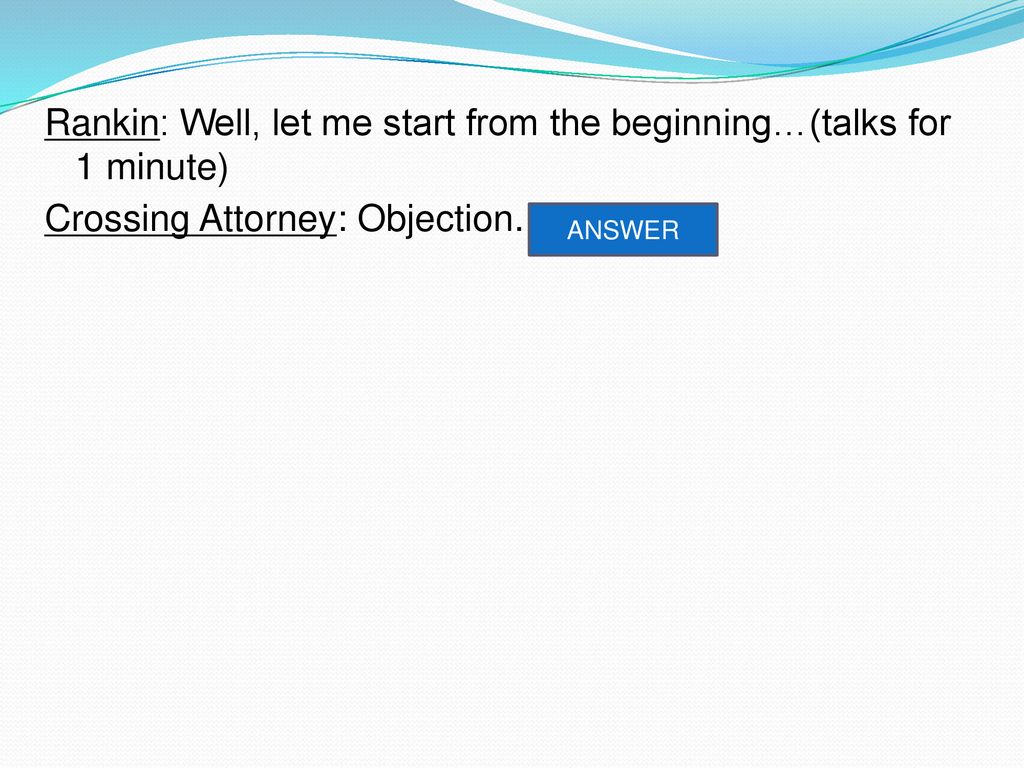 Rankin: Well, let me start from the beginning…(talks for 1 minute)

Crossing Attorney: Objection.

ANSWER